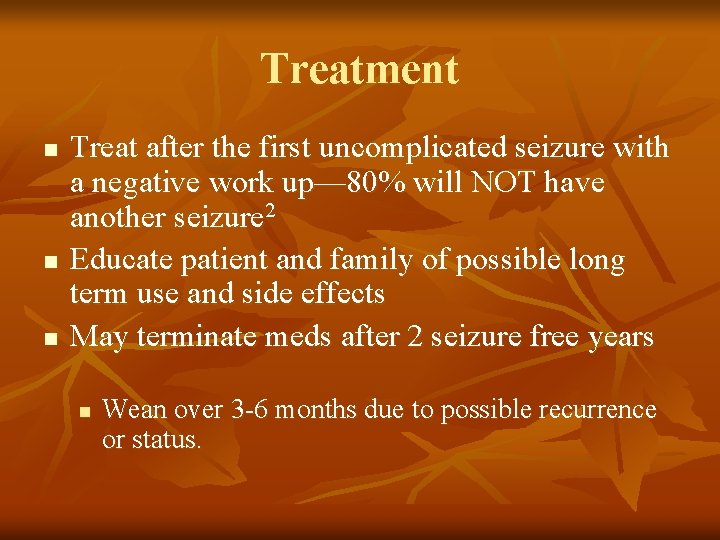 Treatment

- Treat after the first uncomplicated seizure with a negative work up—80% will NOT have another seizure$^2$
- Educate patient and family of possible long term use and side effects
- May terminate meds after 2 seizure free years
  - Wean over 3-6 months due to possible recurrence or status.